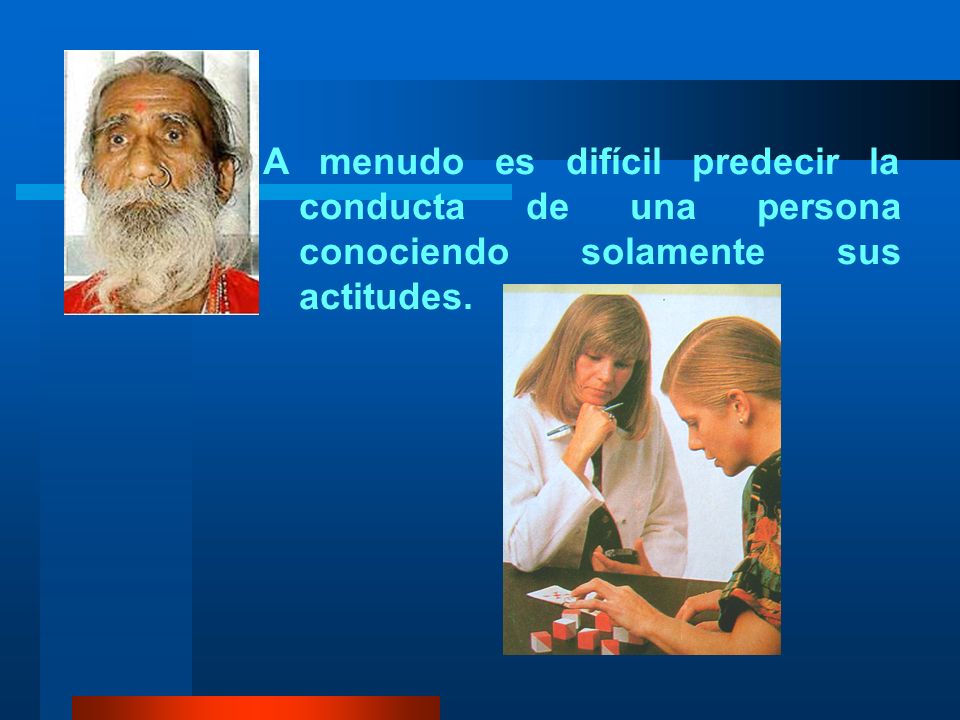 A menudo es difícil predecir la conducta de una persona conociendo solamente sus actitudes.